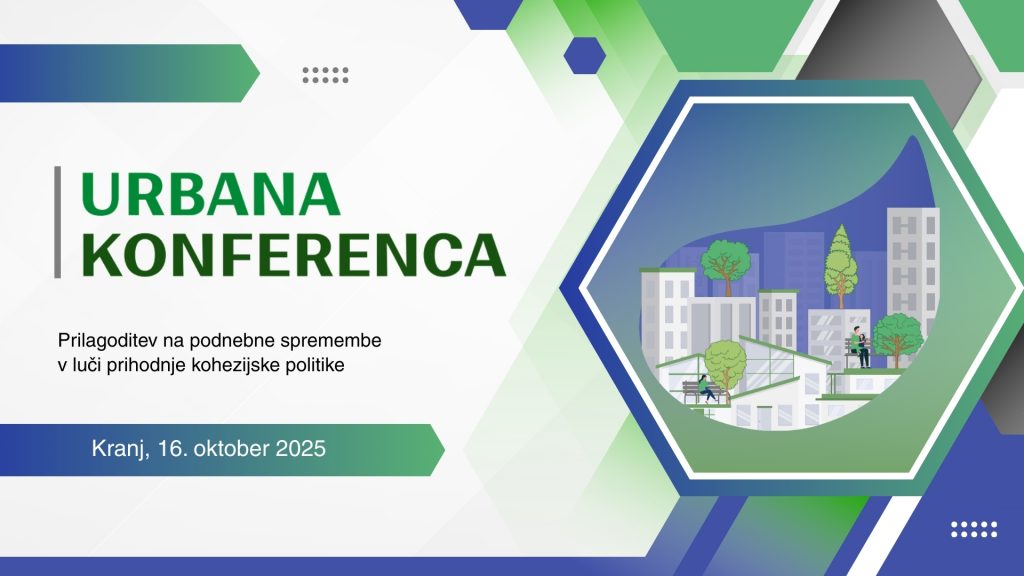 URBANA
KONFERENCA

Prilagoditev na podnebne spremembe v luči prihodnje kohezijske politike

Kranj, 16. oktober 2025